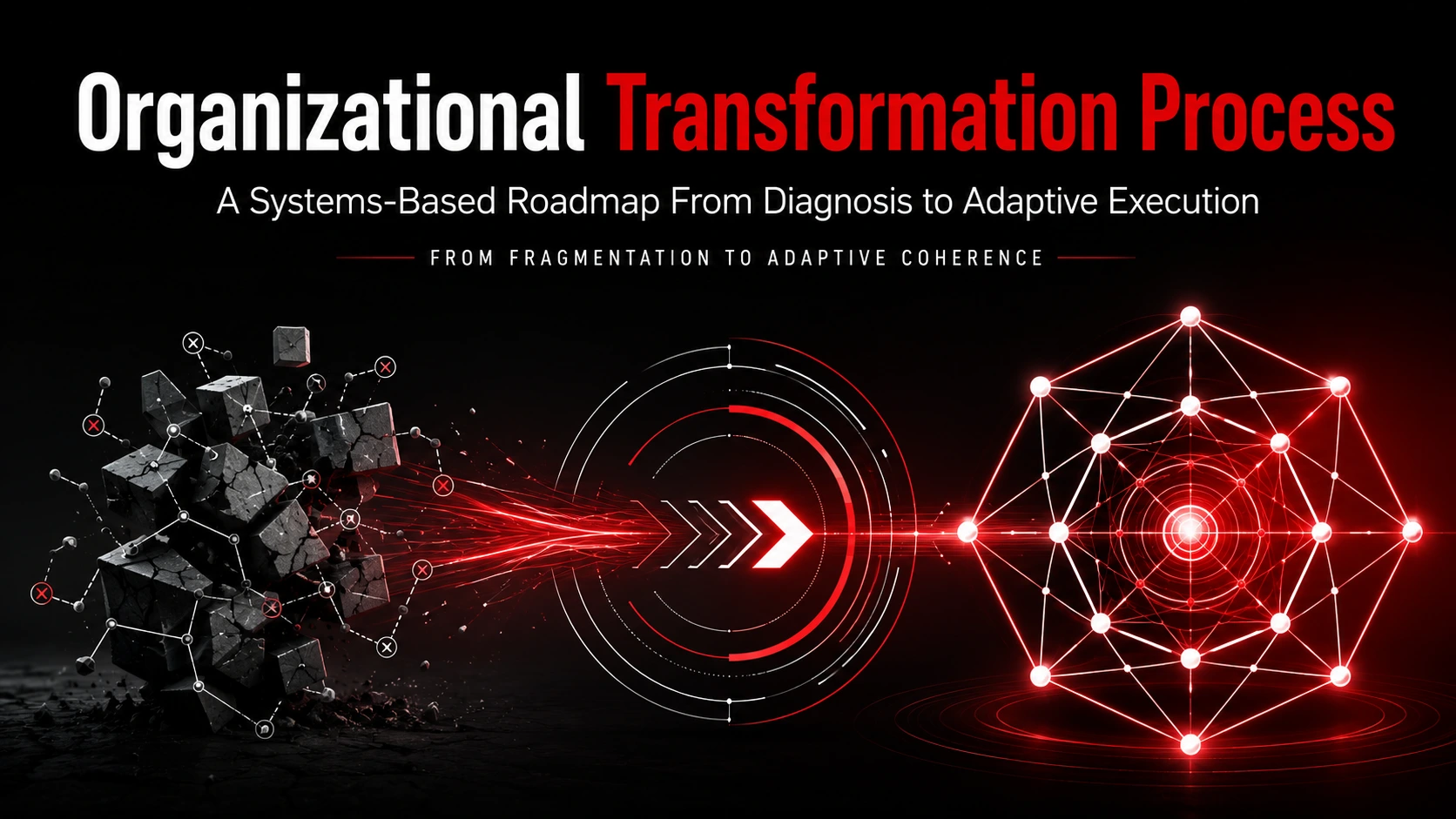 Organizational Transformation Process

A Systems-Based Roadmap From Diagnosis to Adaptive Execution

FROM FRAGMENTATION TO ADAPTIVE COHERENCE